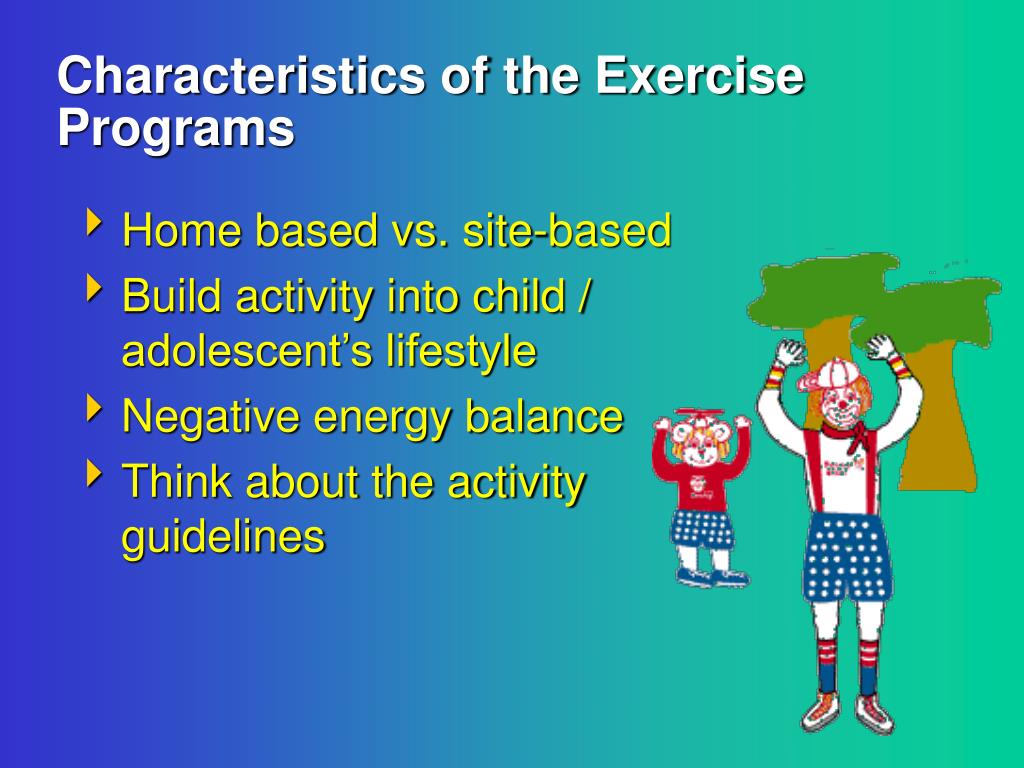 Characteristics of the Exercise Programs

Home based vs. site-based

Build activity into child / adolescent's lifestyle

Negative energy balance

Think about the activity guidelines